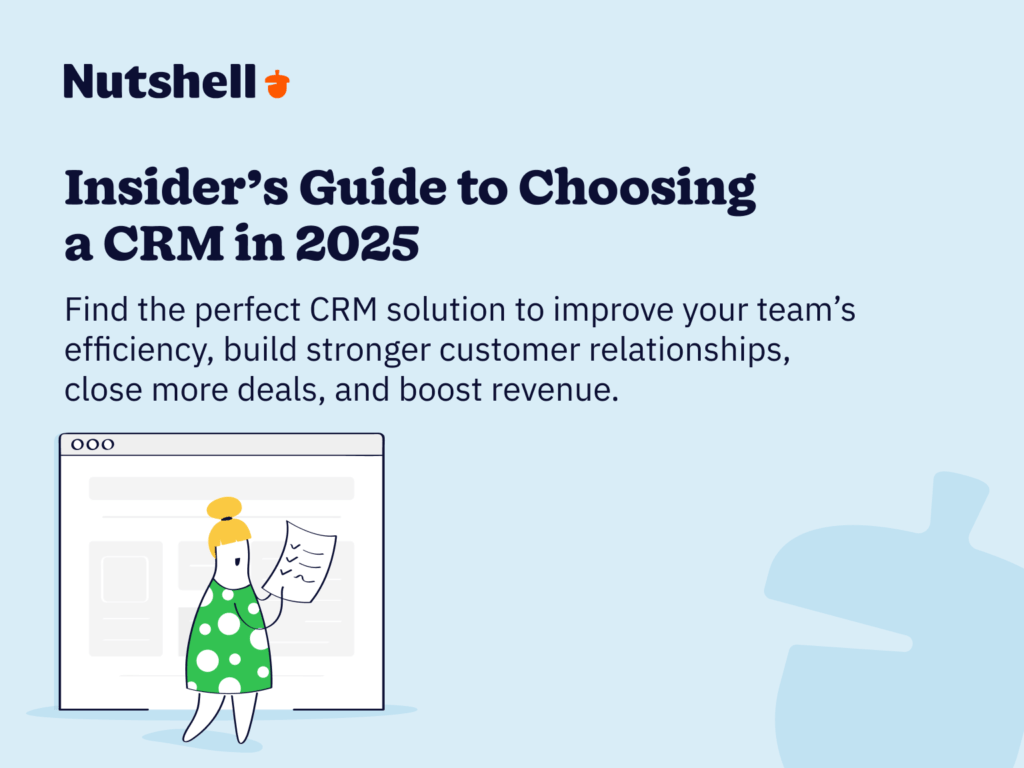 Nutshell

Insider's Guide to Choosing a CRM in 2025

Find the perfect CRM solution to improve your team's efficiency, build stronger customer relationships, close more deals, and boost revenue.